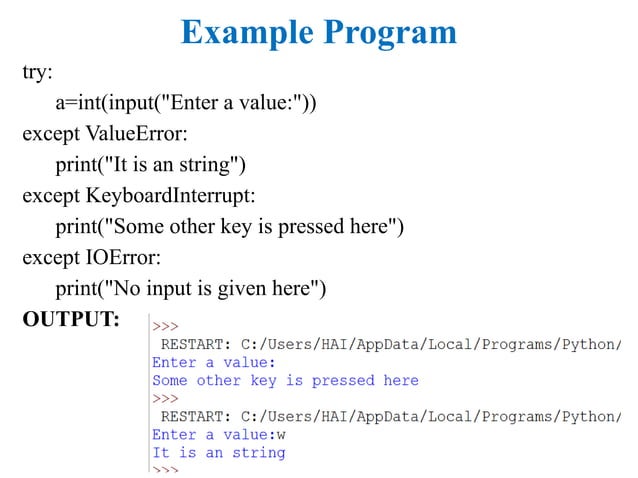 Example Program

try:
a=int(input("Enter a value:"))
except ValueError:
print("It is an string")
except KeyboardInterrupt:
print("Some other key is pressed here")
except IOError:
print("No input is given here")

OUTPUT:

>>>
RESTART: C:/Users/HAI/AppData/Local/Programs/Python/
Enter a value:
Some other key is pressed here
>>>
RESTART: C:/Users/HAI/AppData/Local/Programs/Python/
Enter a value:w
It is an string
>>>